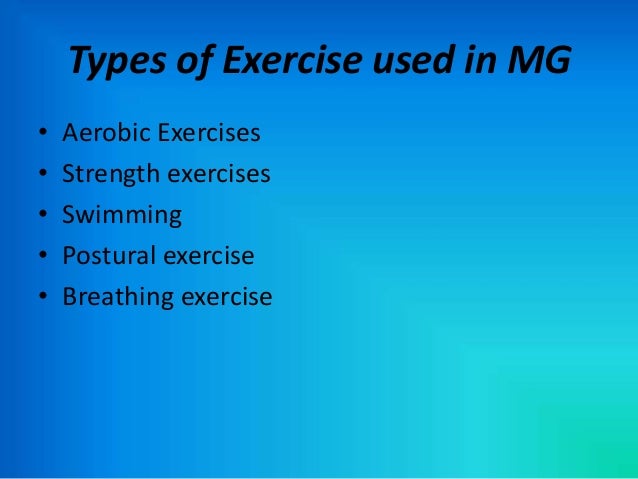 Types of Exercise used in MG

• Aerobic Exercises
• Strength exercises
• Swimming
• Postural exercise
• Breathing exercise